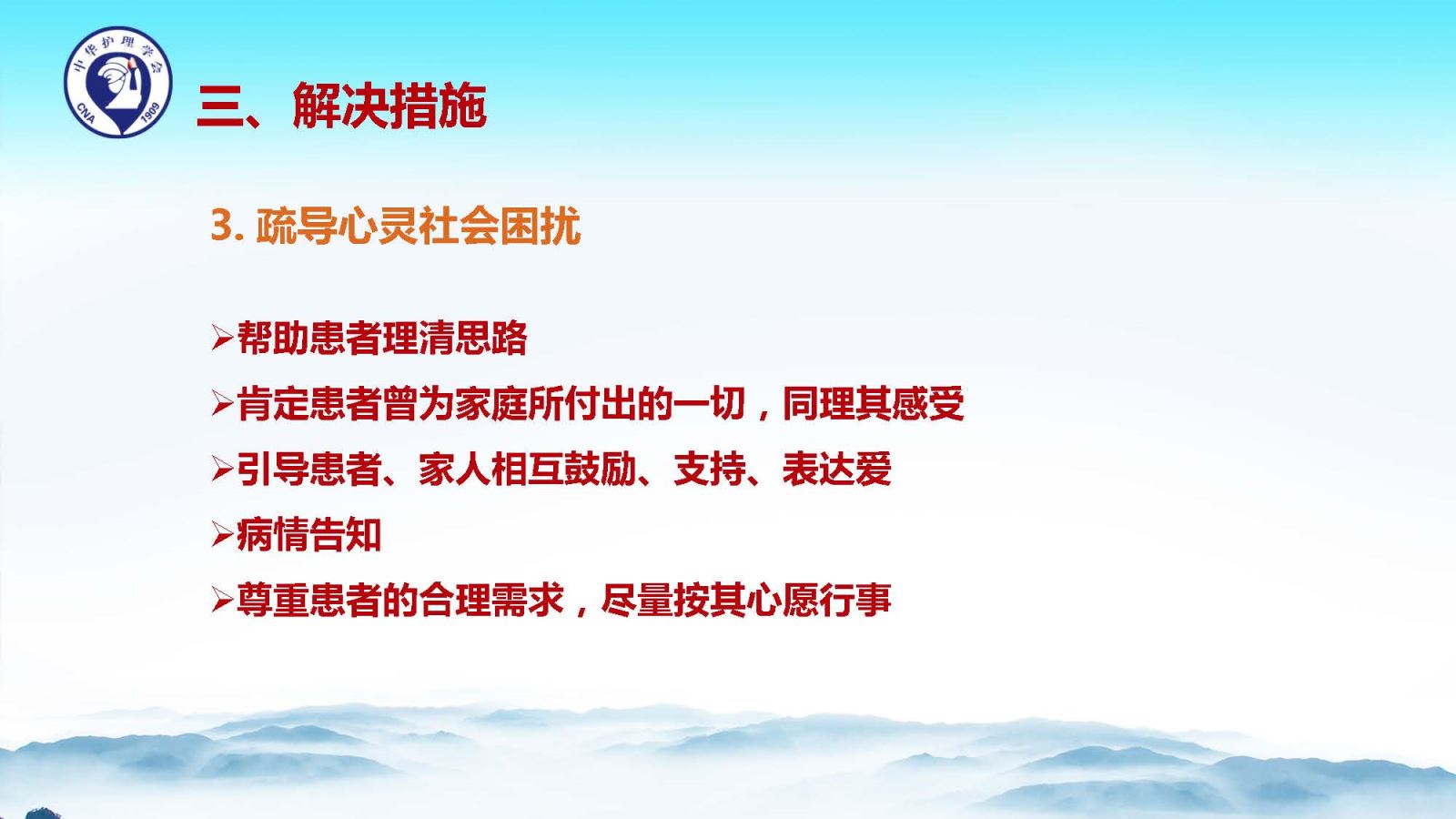 中华护理学会
CNA 1909

三、解决措施

3. 疏导心灵社会困扰

➢帮助患者理清思路

➢肯定患者曾为家庭所付出的一切，同理其感受

➢引导患者、家人相互鼓励、支持、表达爱

➢病情告知

➢尊重患者的合理需求，尽量按其心愿行事